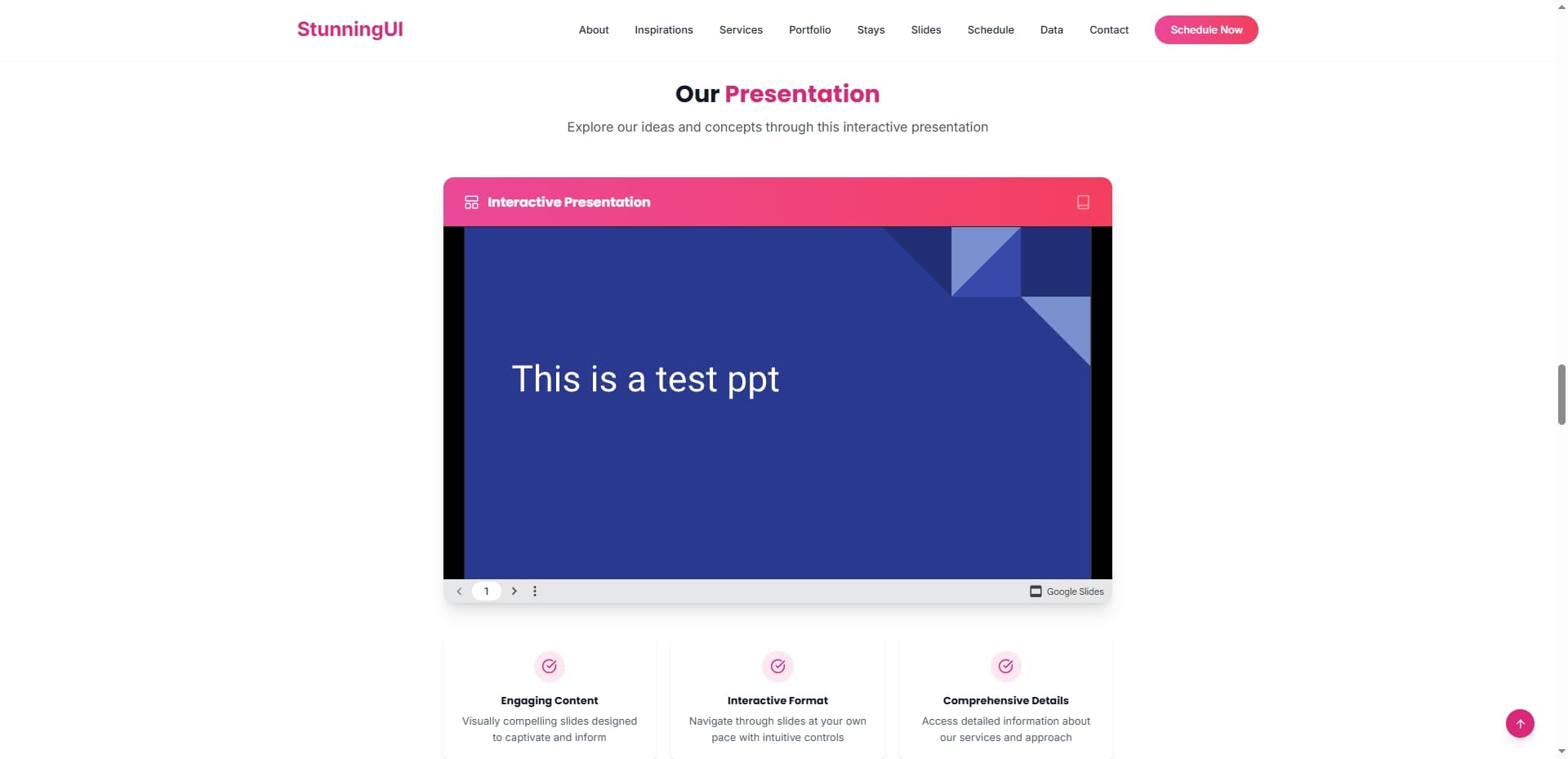 StunningUI

About Inspirations Services Portfolio Stays Slides Schedule Data Contact Schedule Now

Our Presentation

Explore our ideas and concepts through this interactive presentation

Interactive Presentation

This is a test ppt

1

Google Slides

Engaging Content
Visually compelling slides designed to captivate and inform

Interactive Format
Navigate through slides at your own pace with intuitive controls

Comprehensive Details
Access detailed information about our services and approach